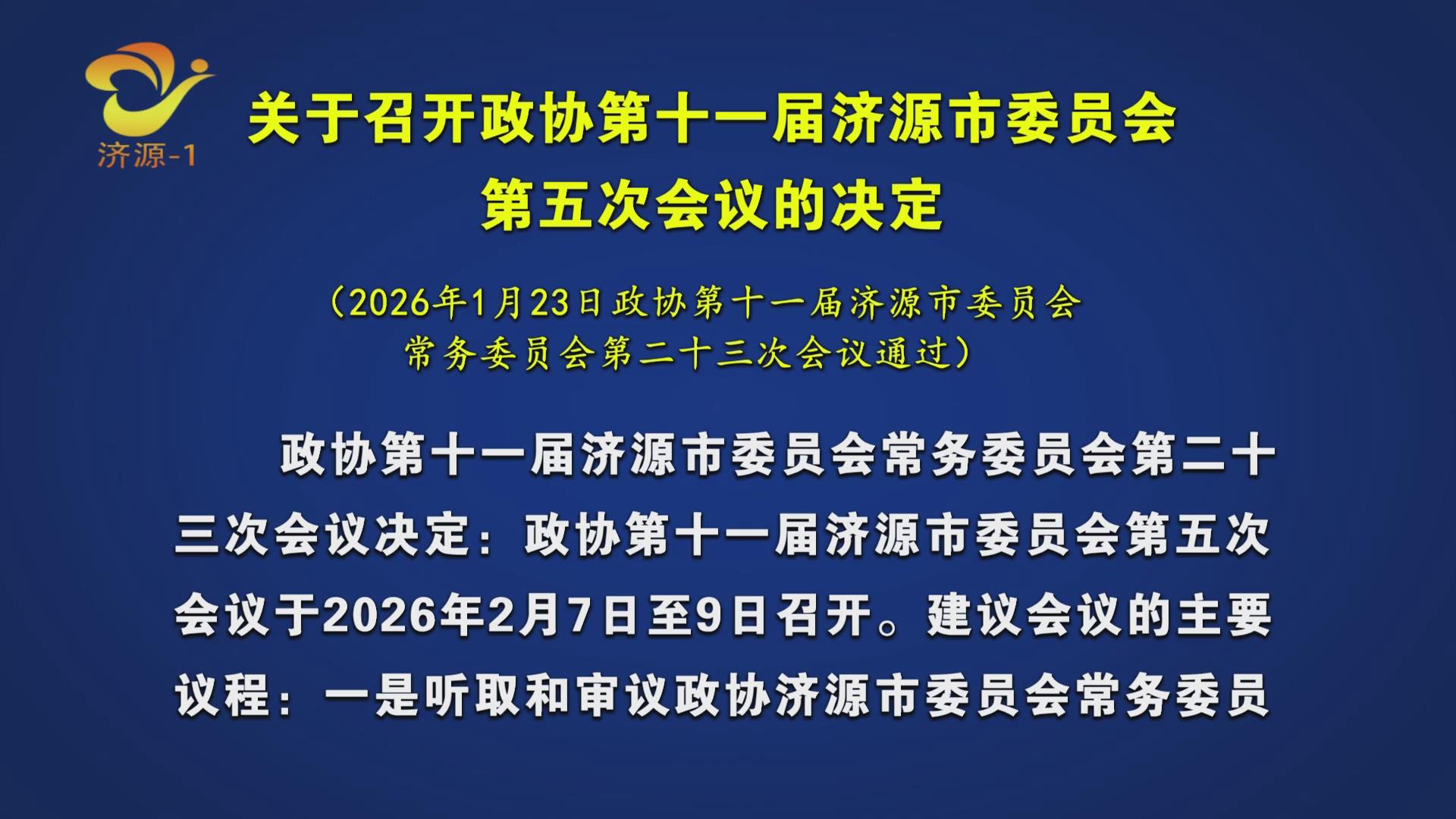 济源-1

关于召开政协第十一届济源市委员会第五次会议的决定

（2026年1月23日政协第十一届济源市委员会常务委员会第二十三次会议通过）

政协第十一届济源市委员会常务委员会第二十三次会议决定：政协第十一届济源市委员会第五次会议于2026年2月7日至9日召开。建议会议的主要议程：一是听取和审议政协济源市委员会常务委员